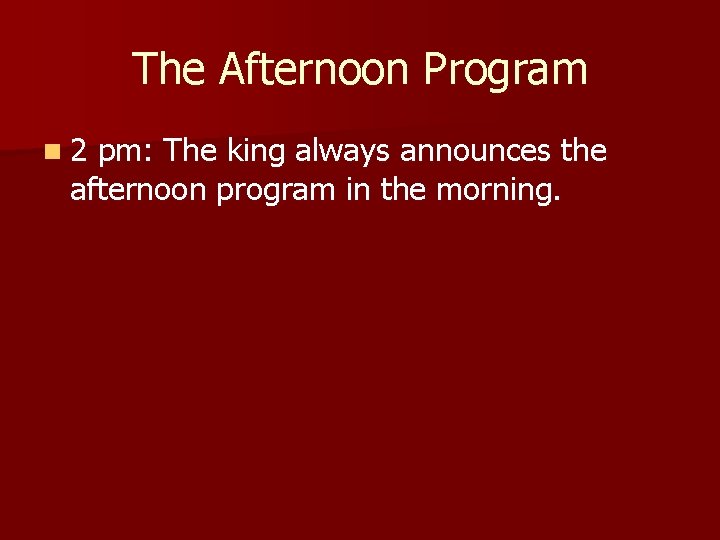 The Afternoon Program

2 pm: The king always announces the afternoon program in the morning.